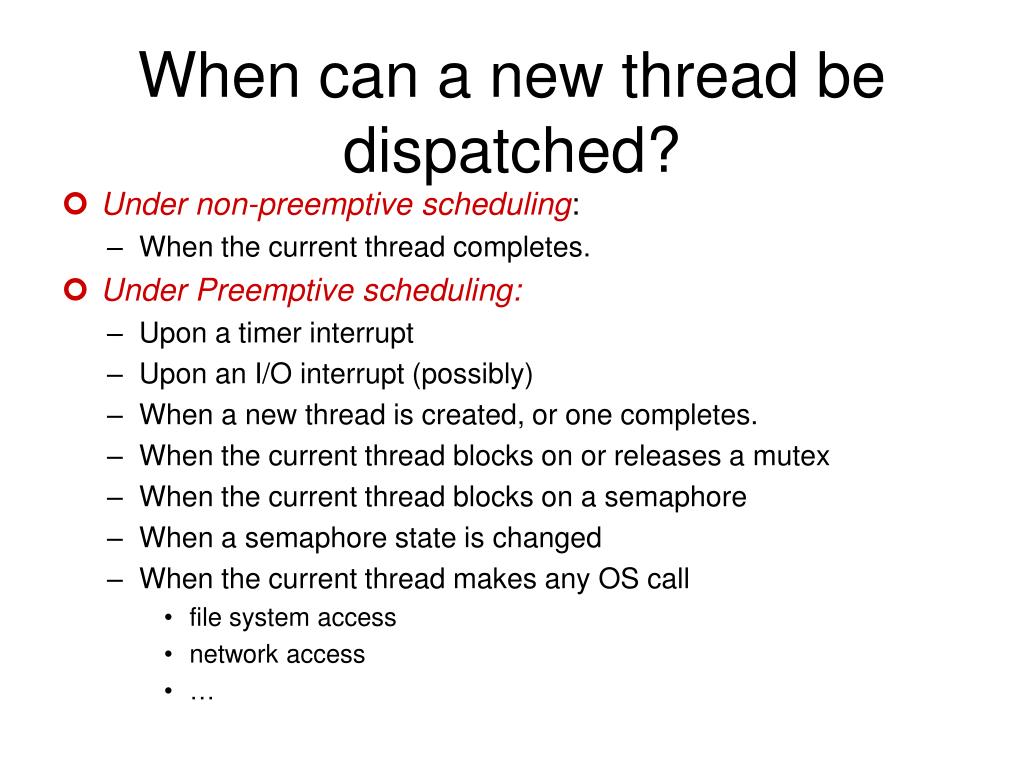 When can a new thread be dispatched?

Under non-preemptive scheduling:
– When the current thread completes.

Under Preemptive scheduling:
– Upon a timer interrupt
– Upon an I/O interrupt (possibly)
– When a new thread is created, or one completes.
– When the current thread blocks on or releases a mutex
– When the current thread blocks on a semaphore
– When a semaphore state is changed
– When the current thread makes any OS call
• file system access
• network access
• …